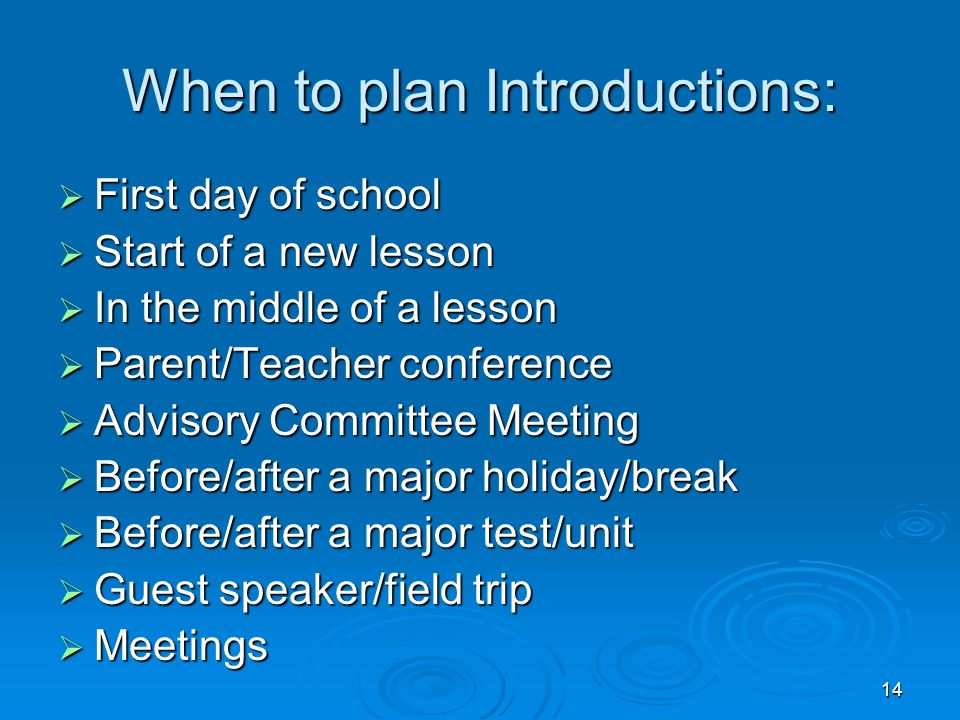 When to plan Introductions:

➢ First day of school
➢ Start of a new lesson
➢ In the middle of a lesson
➢ Parent/Teacher conference
➢ Advisory Committee Meeting
➢ Before/after a major holiday/break
➢ Before/after a major test/unit
➢ Guest speaker/field trip
➢ Meetings

14